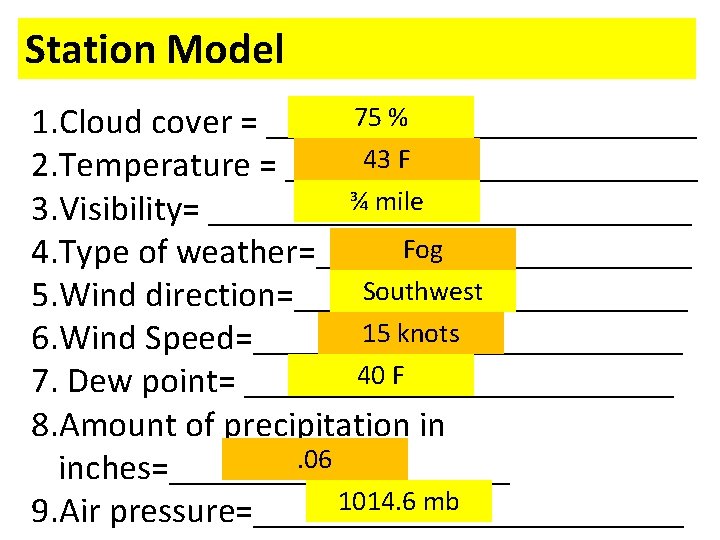 Station Model

1.Cloud cover = 75 %
2.Temperature = 43 F
3.Visibility= ¾ mile
4.Type of weather= Fog
5.Wind direction= Southwest
6.Wind Speed= 15 knots
7. Dew point= 40 F
8.Amount of precipitation in inches= .06
9.Air pressure= 1014.6 mb